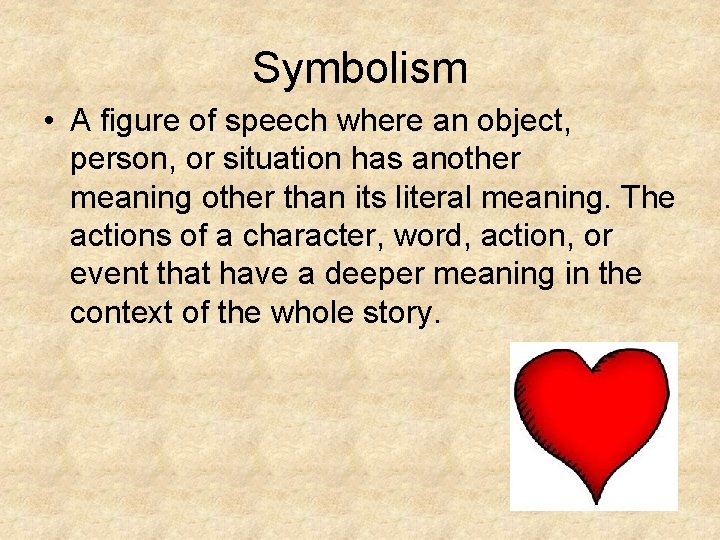 Symbolism

• A figure of speech where an object, person, or situation has another meaning other than its literal meaning. The actions of a character, word, action, or event that have a deeper meaning in the context of the whole story.